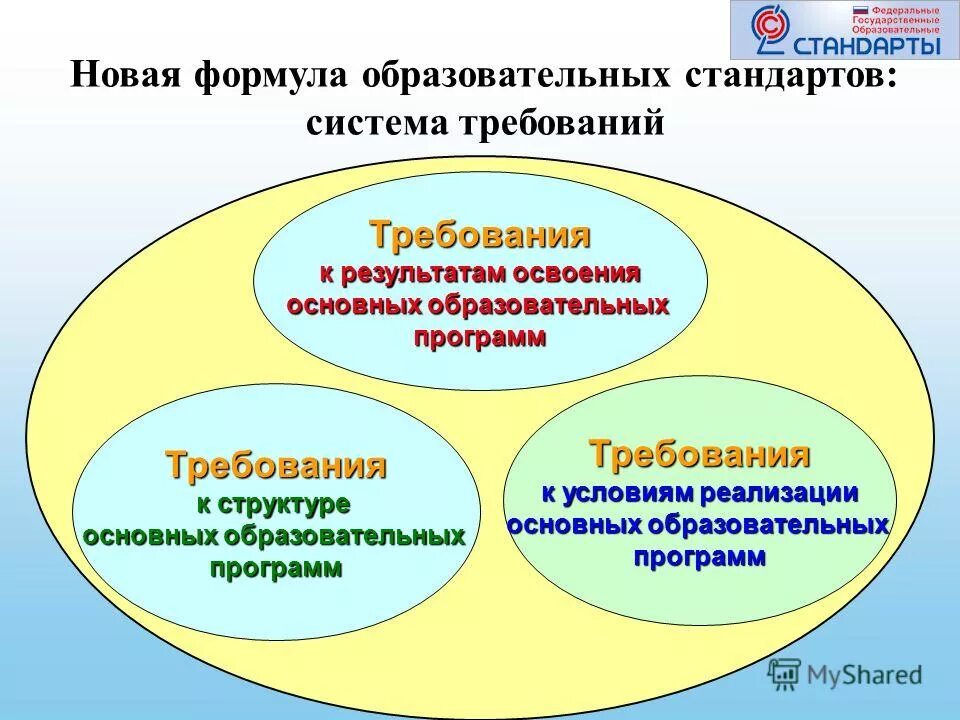 Федеральные Государственные Образовательные СТАНДАРТЫ

Новая формула образовательных стандартов: система требований

Требования
к результатам освоения основных образовательных программ

Требования
к структуре основных образовательных программ

Требования
к условиям реализации основных образовательных программ

MyShared